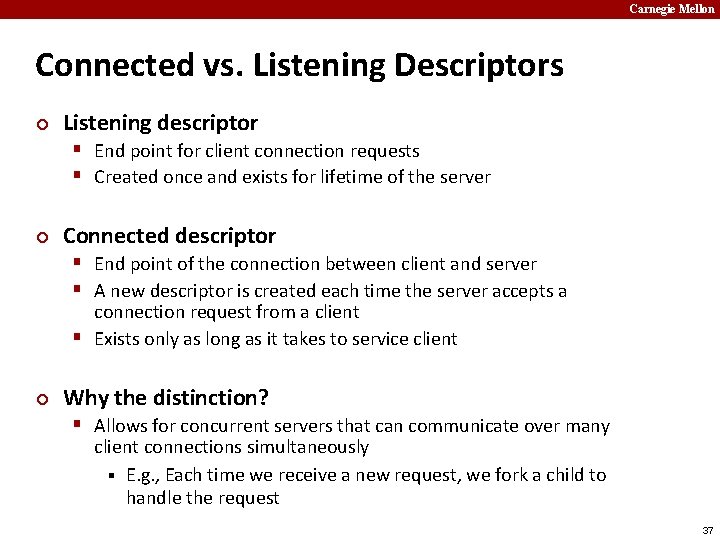 Carnegie Mellon

Connected vs. Listening Descriptors

Listening descriptor
- End point for client connection requests
- Created once and exists for lifetime of the server

Connected descriptor
- End point of the connection between client and server
- A new descriptor is created each time the server accepts a connection request from a client
- Exists only as long as it takes to service client

Why the distinction?
- Allows for concurrent servers that can communicate over many client connections simultaneously
  - E.g., Each time we receive a new request, we fork a child to handle the request

37